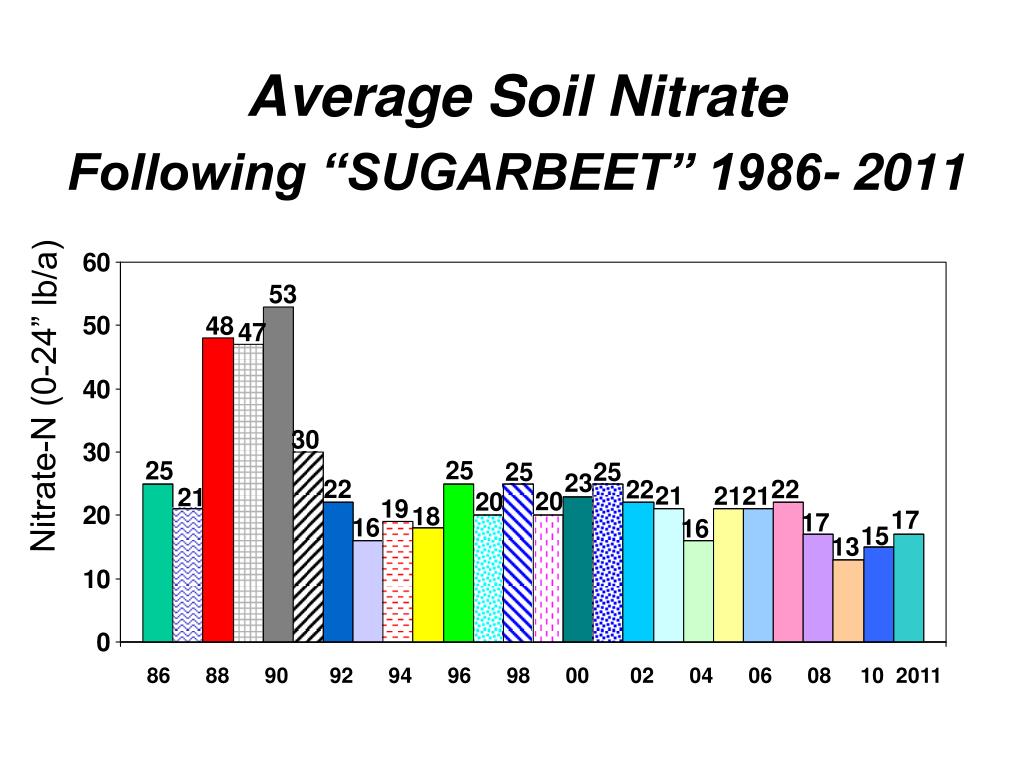 Average Soil Nitrate
Following “SUGARBEET” 1986- 2011

Nitrate-N (0-24” lb/a)

60
50
40
30
20
10
0

25 21 48 47 53 30 22 16 19 18 25 20 25 20 23 25 22 21 16 21 21 22 17 13 15 17

86 88 90 92 94 96 98 00 02 04 06 08 10 2011